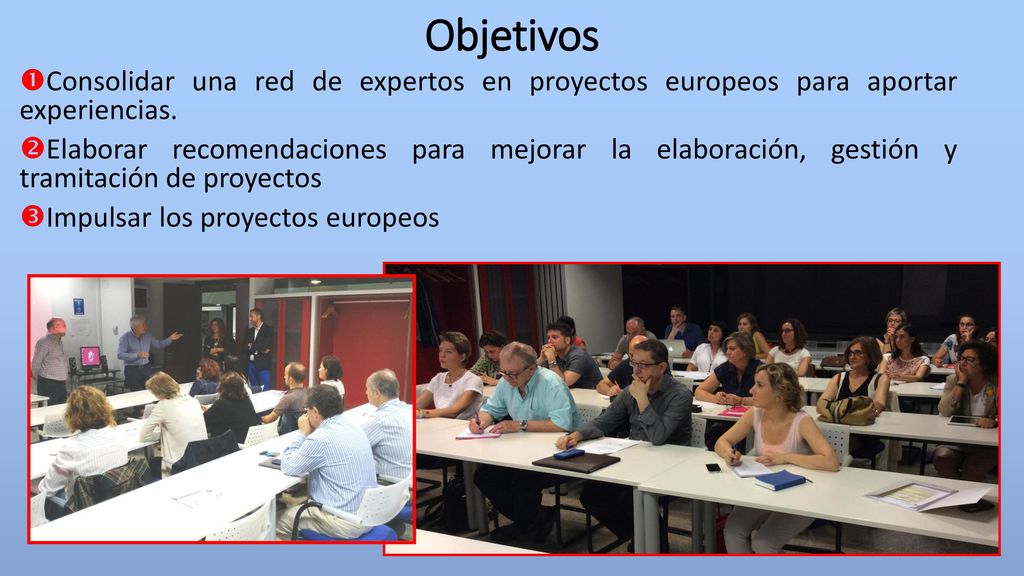 Objetivos

❶Consolidar una red de expertos en proyectos europeos para aportar experiencias.

❷Elaborar recomendaciones para mejorar la elaboración, gestión y tramitación de proyectos

❸Impulsar los proyectos europeos